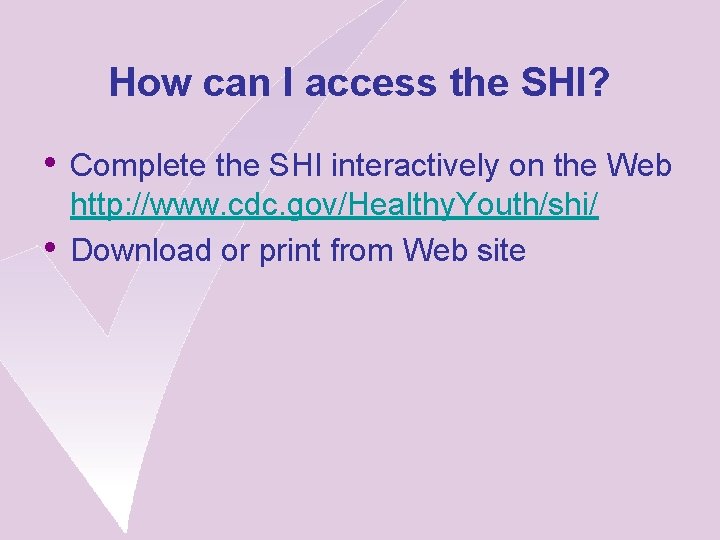 How can I access the SHI?

• Complete the SHI interactively on the Web http://www.cdc.gov/HealthyYouth/shi/

• Download or print from Web site